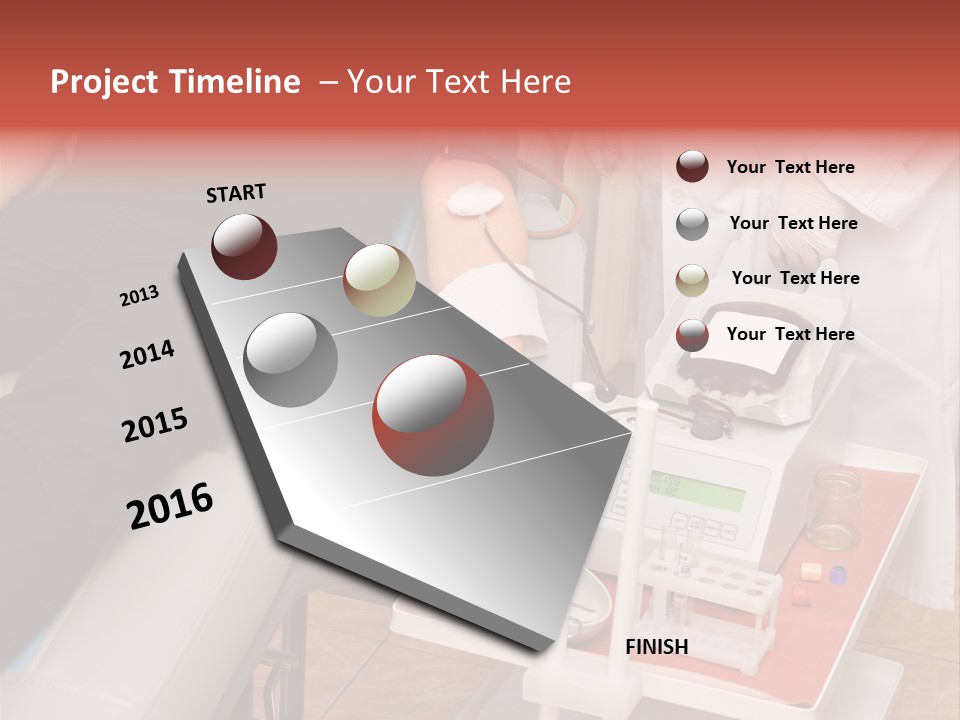 Project Timeline – Your Text Here

START

2013

2014

2015

2016

FINISH

Your Text Here

Your Text Here

Your Text Here

Your Text Here